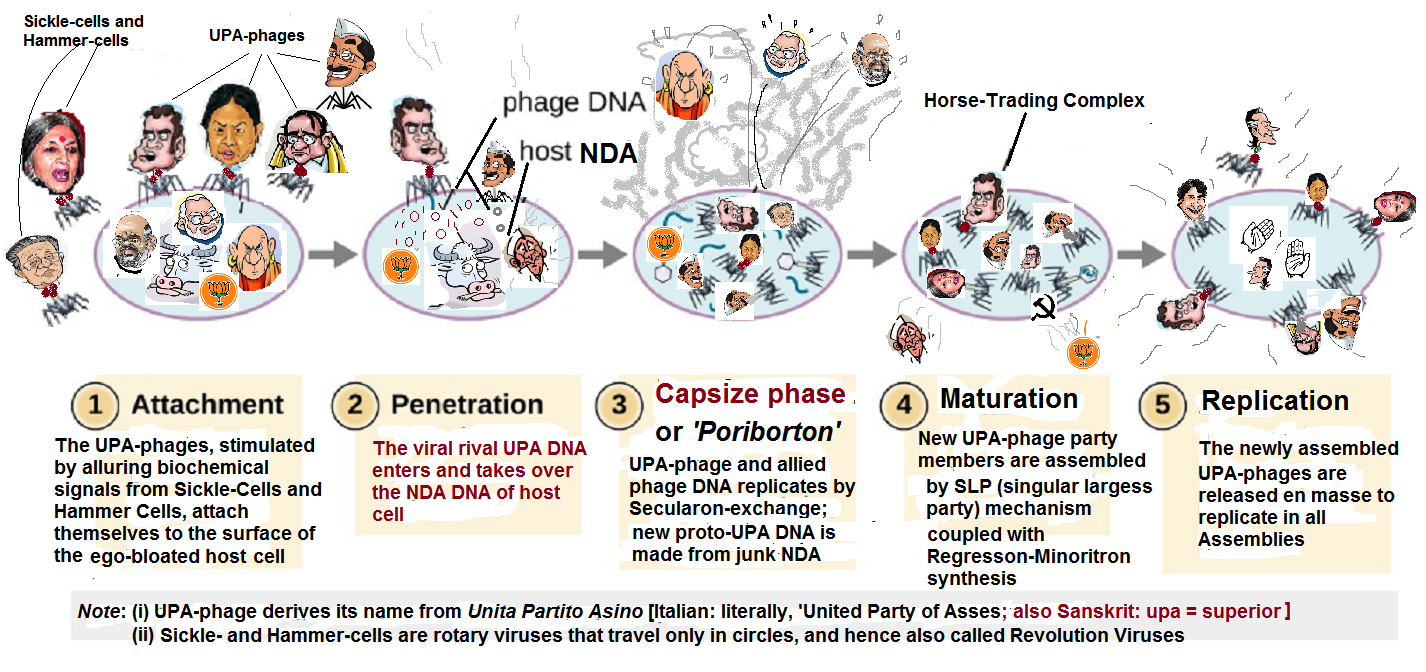 Sickle-cells and Hammer-cells

UPA-phages

phage DNA

host NDA

Horse-Trading Complex

1 Attachment

The UPA-phages, stimulated by alluring biochemical signals from Sickle-Cells and Hammer Cells, attach themselves to the surface of the ego-bloated host cell

2 Penetration

The viral rival UPA DNA enters and takes over the NDA DNA of host cell

3 Capsize phase or 'Poriborton'

UPA-phage and allied phage DNA replicates by Secularon-exchange; new proto-UPA DNA is made from junk NDA

4 Maturation

New UPA-phage party members are assembled by SLP (singular largess party) mechanism coupled with Regresson-Minoritron synthesis

5 Replication

The newly assembled UPA-phages are released en masse to replicate in all Assemblies

Note: (i) UPA-phage derives its name from Unita Partito Asino [Italian: literally, 'United Party of Asses; also Sanskrit: upa = superior ]
(ii) Sickle- and Hammer-cells are rotary viruses that travel only in circles, and hence also called Revolution Viruses